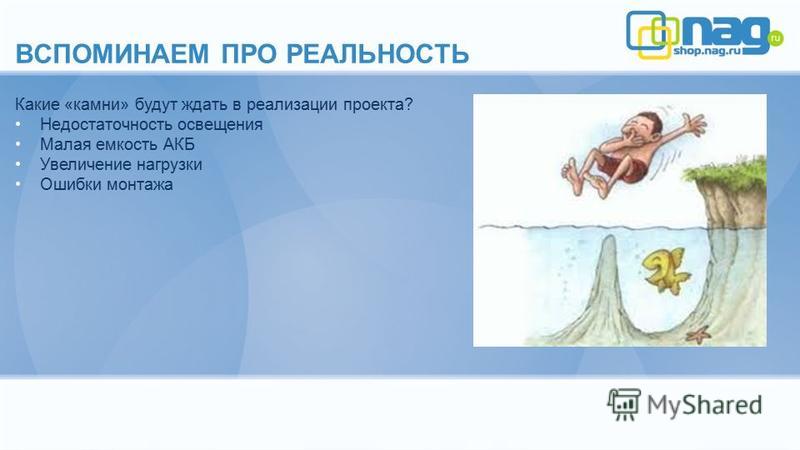 ВСПОМИНАЕМ ПРО РЕАЛЬНОСТЬ

nag.ru
shop.nag.ru

Какие «камни» будут ждать в реализации проекта?
• Недостаточность освещения
• Малая емкость АКБ
• Увеличение нагрузки
• Ошибки монтажа

MyShared